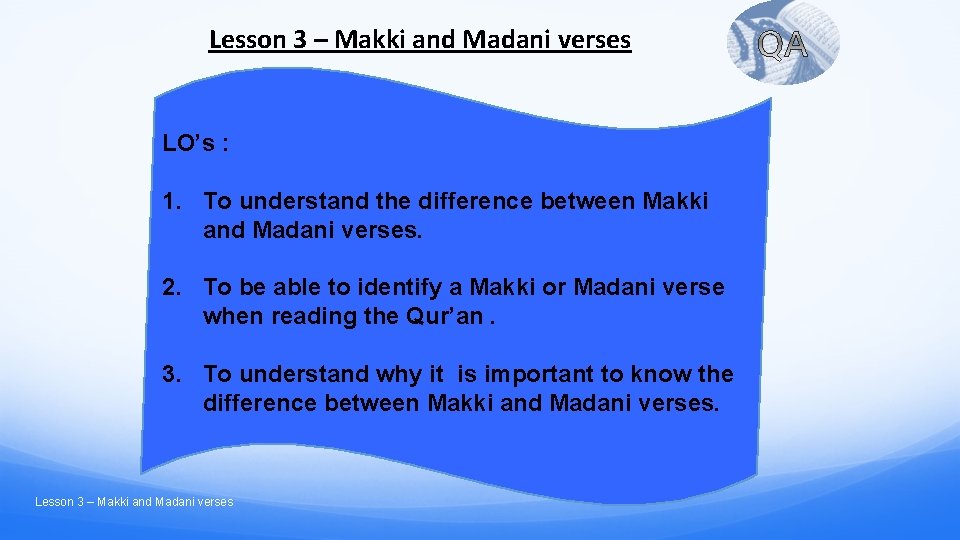 Lesson 3 – Makki and Madani verses

QA

LO's :

1. To understand the difference between Makki and Madani verses.

2. To be able to identify a Makki or Madani verse when reading the Qur'an .

3. To understand why it is important to know the difference between Makki and Madani verses.

Lesson 3 – Makki and Madani verses